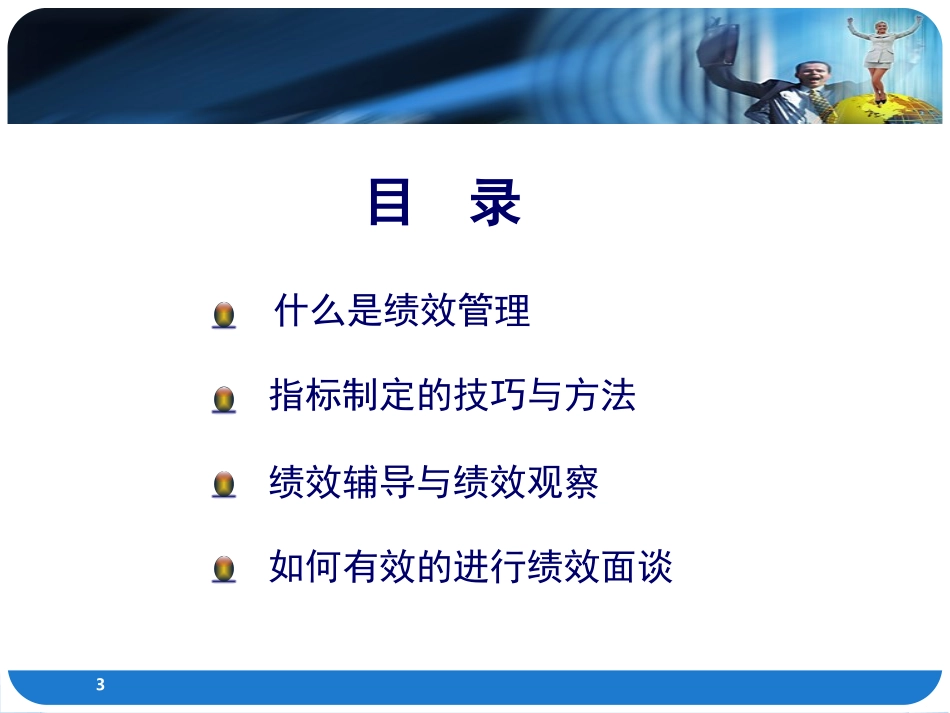 目　录

什么是绩效管理

指标制定的技巧与方法

绩效辅导与绩效观察

如何有效的进行绩效面谈

3